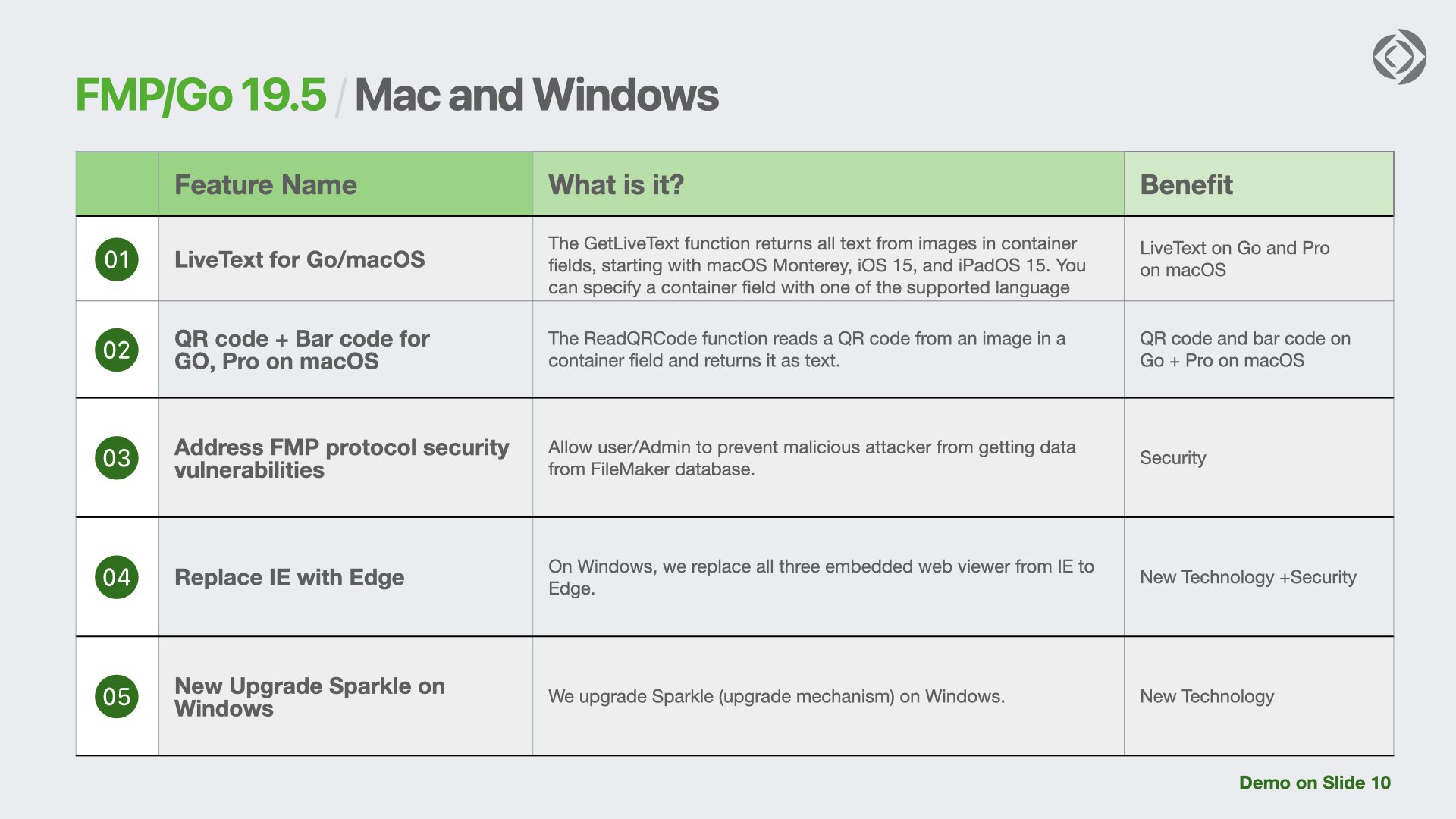 FMP/Go 19.5 / Mac and Windows

| | Feature Name | What is it? | Benefit |
|---|---|---|---|
| 01 | LiveText for Go/macOS | The GetLiveText function returns all text from images in container fields, starting with macOS Monterey, iOS 15, and iPadOS 15. You can specify a container field with one of the supported language | LiveText on Go and Pro on macOS |
| 02 | QR code + Bar code for GO, Pro on macOS | The ReadQRCode function reads a QR code from an image in a container field and returns it as text. | QR code and bar code on Go + Pro on macOS |
| 03 | Address FMP protocol security vulnerabilities | Allow user/Admin to prevent malicious attacker from getting data from FileMaker database. | Security |
| 04 | Replace IE with Edge | On Windows, we replace all three embedded web viewer from IE to Edge. | New Technology +Security |
| 05 | New Upgrade Sparkle on Windows | We upgrade Sparkle (upgrade mechanism) on Windows. | New Technology |

Demo on Slide 10